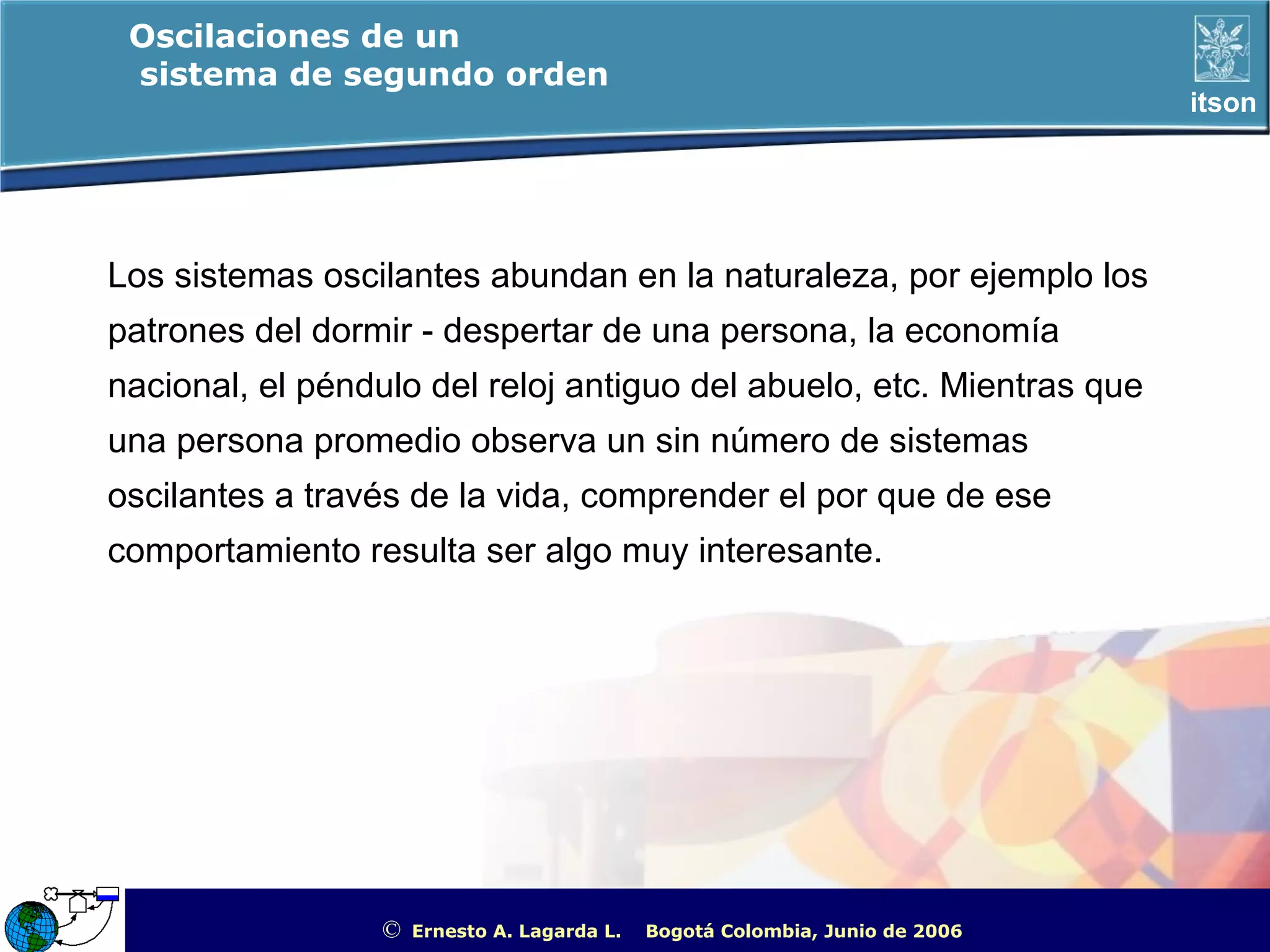 Oscilaciones de un sistema de segundo orden

itson

Los sistemas oscilantes abundan en la naturaleza, por ejemplo los patrones del dormir - despertar de una persona, la economía nacional, el péndulo del reloj antiguo del abuelo, etc. Mientras que una persona promedio observa un sin número de sistemas oscilantes a través de la vida, comprender el por que de ese comportamiento resulta ser algo muy interesante.

© Ernesto A. Lagarda L. Bogotá Colombia, Junio de 2006